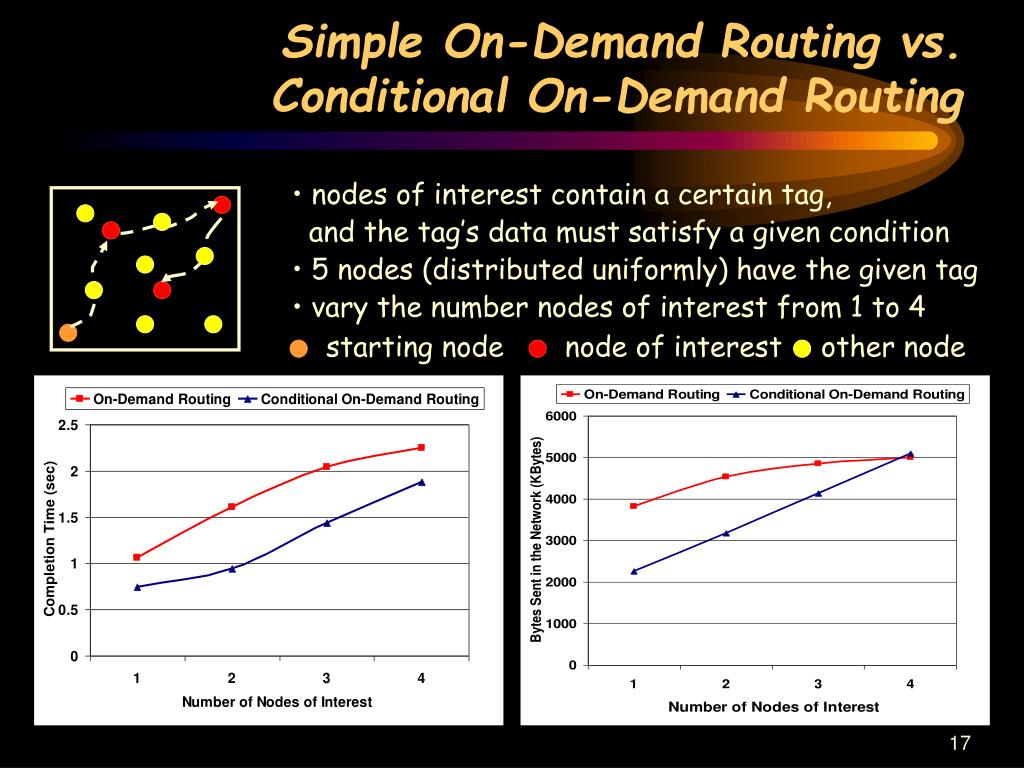 Simple On-Demand Routing vs. Conditional On-Demand Routing

• nodes of interest contain a certain tag, and the tag's data must satisfy a given condition
• 5 nodes (distributed uniformly) have the given tag
• vary the number nodes of interest from 1 to 4
starting node node of interest other node

On-Demand Routing Conditional On-Demand Routing
Completion Time (sec)
2.5
2
1.5
1
0.5
0
1 2 3 4
Number of Nodes of Interest

On-Demand Routing Conditional On-Demand Routing
Bytes Sent in the Network (KBytes)
6000
5000
4000
3000
2000
1000
0
1 2 3 4
Number of Nodes of Interest

17